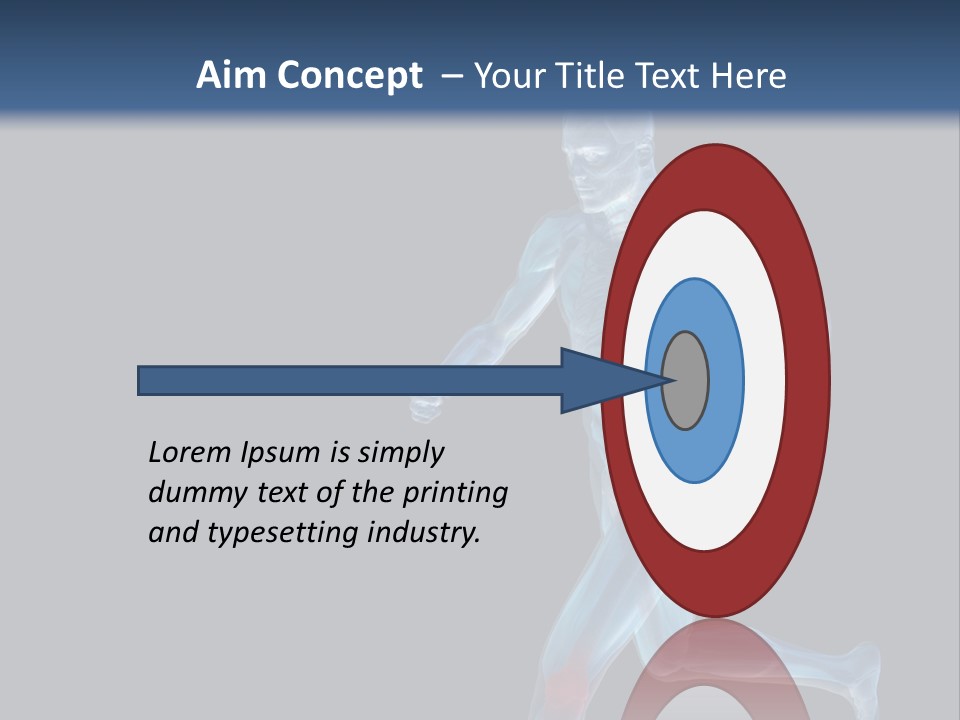 Aim Concept – Your Title Text Here

Lorem Ipsum is simply dummy text of the printing and typesetting industry.